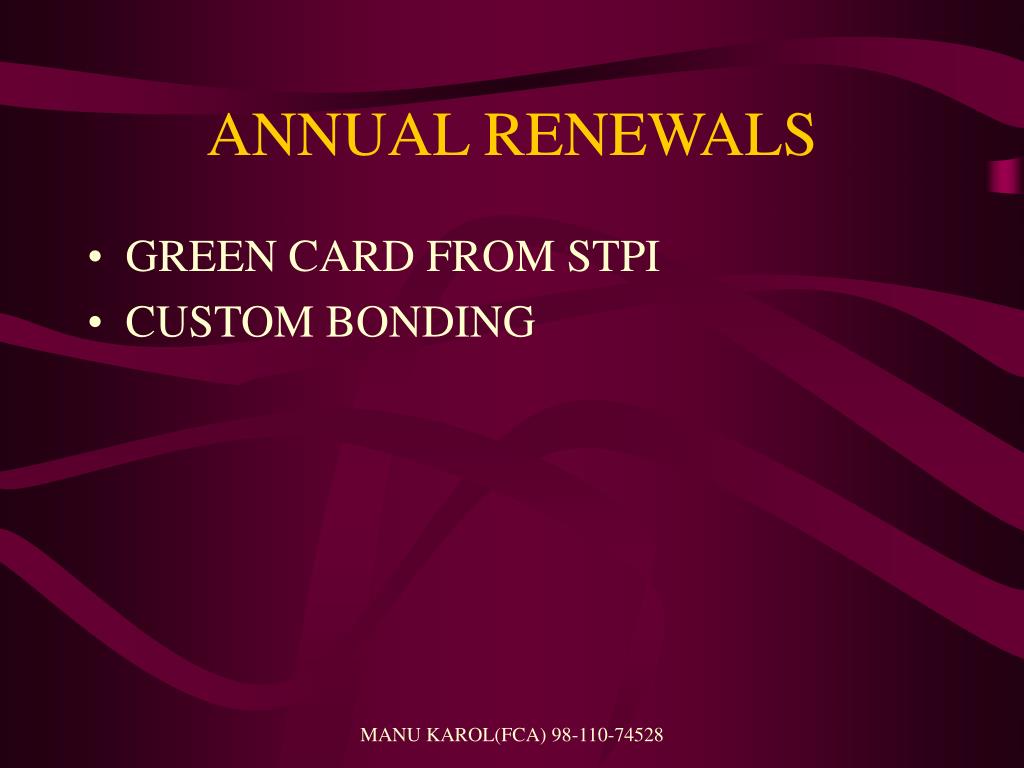 ANNUAL RENEWALS

• GREEN CARD FROM STPI
• CUSTOM BONDING

MANU KAROL(FCA) 98-110-74528